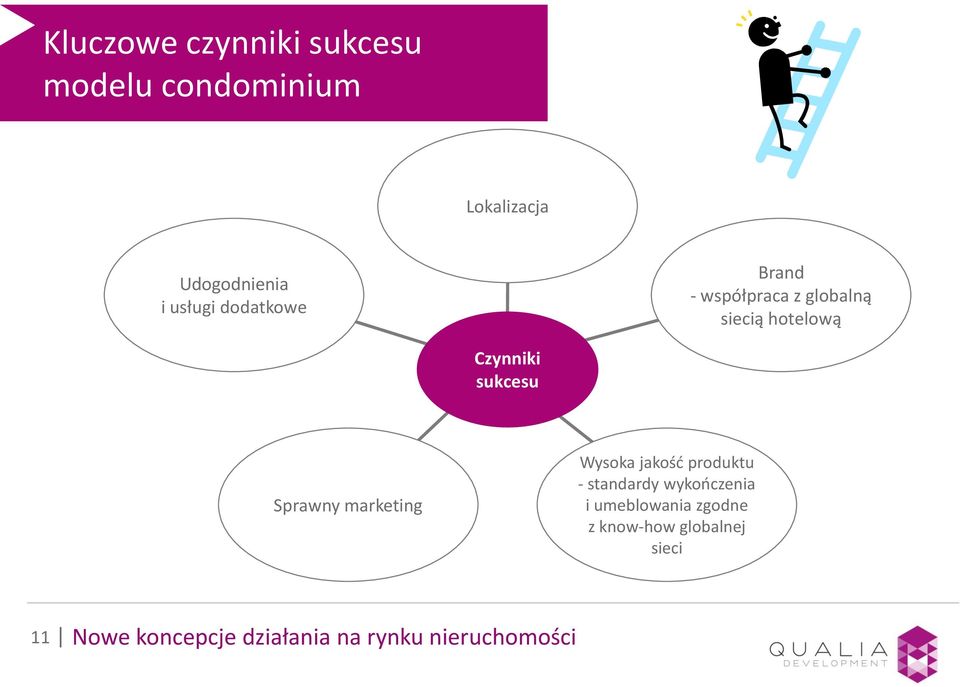 Kluczowe czynniki sukcesu modelu condominium

Lokalizacja

Udogodnienia i usługi dodatkowe

Brand - współpraca z globalną siecią hotelową

Czynniki sukcesu

Sprawny marketing

Wysoka jakość produktu - standardy wykończenia i umeblowania zgodne z know-how globalnej sieci

11 | Nowe koncepcje działania na rynku nieruchomości

QUALIA DEVELOPMENT